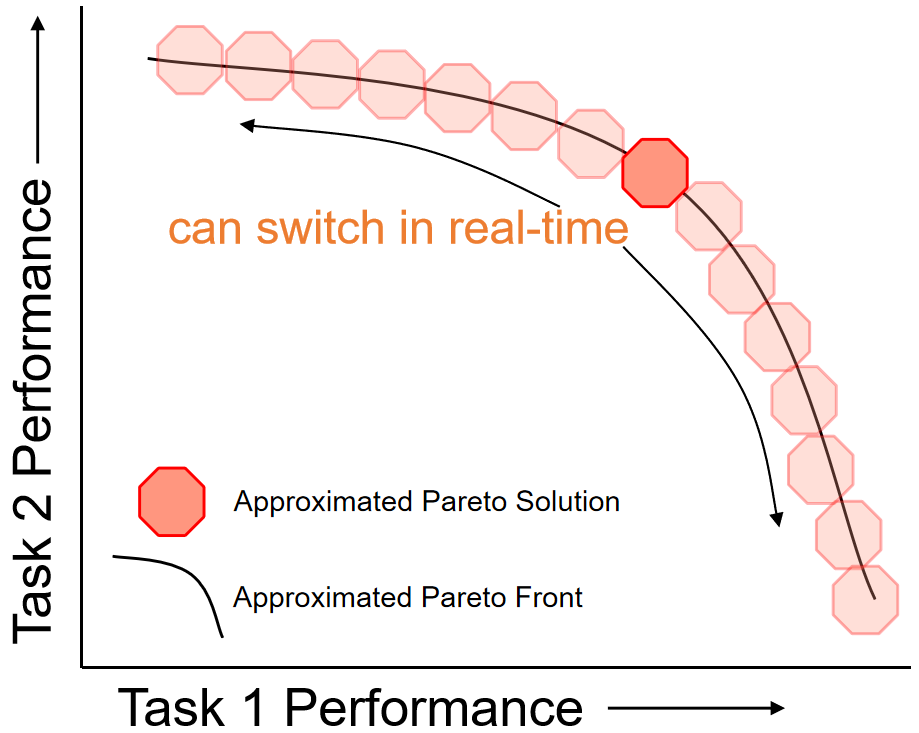 Task 2 Performance

can switch in real-time

Approximated Pareto Solution

Approximated Pareto Front

Task 1 Performance